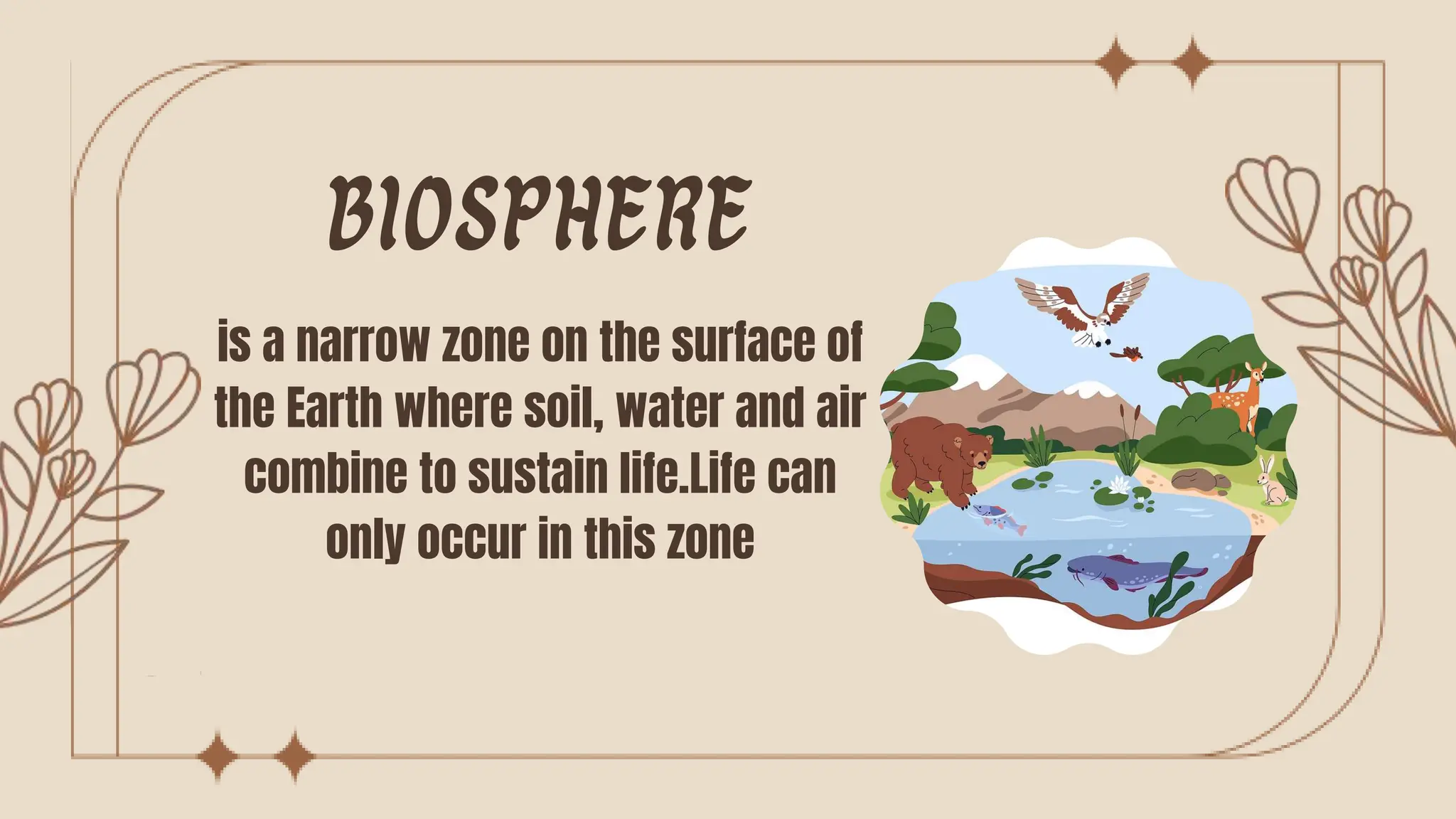 BIOSPHERE

is a narrow zone on the surface of the Earth where soil, water and air combine to sustain life.Life can only occur in this zone